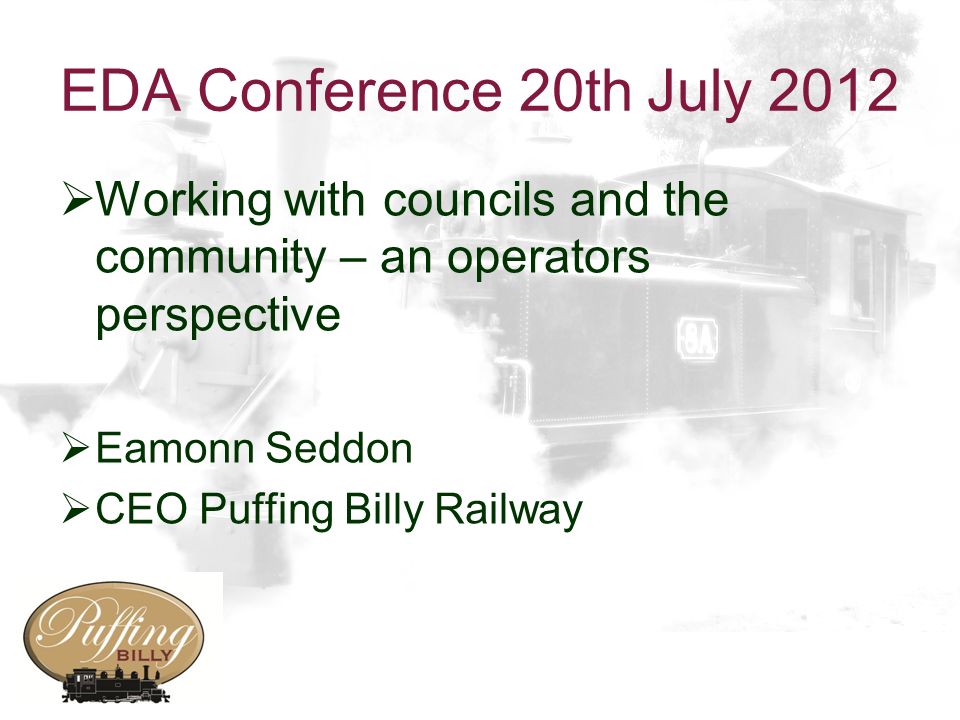 EDA Conference 20th July 2012

➢Working with councils and the community – an operators perspective

➢Eamonn Seddon

➢CEO Puffing Billy Railway

8A

Puffing BILLY